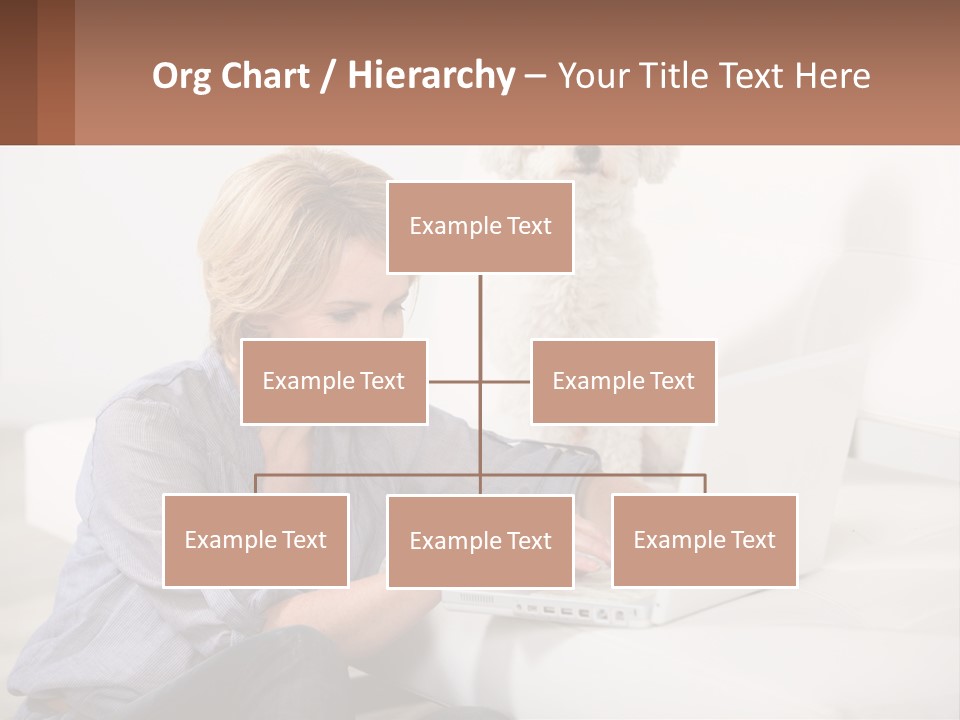 Org Chart / Hierarchy – Your Title Text Here

Example Text

Example Text

Example Text

Example Text

Example Text

Example Text